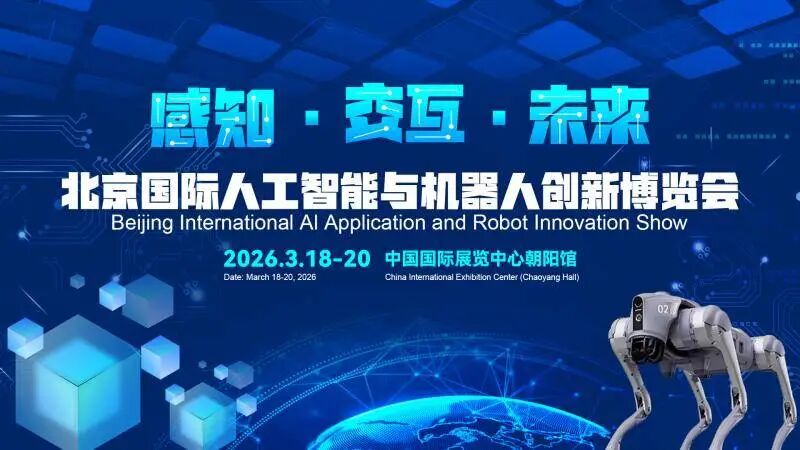 感知 · 交互 · 未来

北京国际人工智能与机器人创新博览会

Beijing International AI Application and Robot Innovation Show

2026.3.18-20
Date: March 18-20, 2026

中国国际展览中心朝阳馆
China International Exhibition Center (Chaoyang Hall)

02